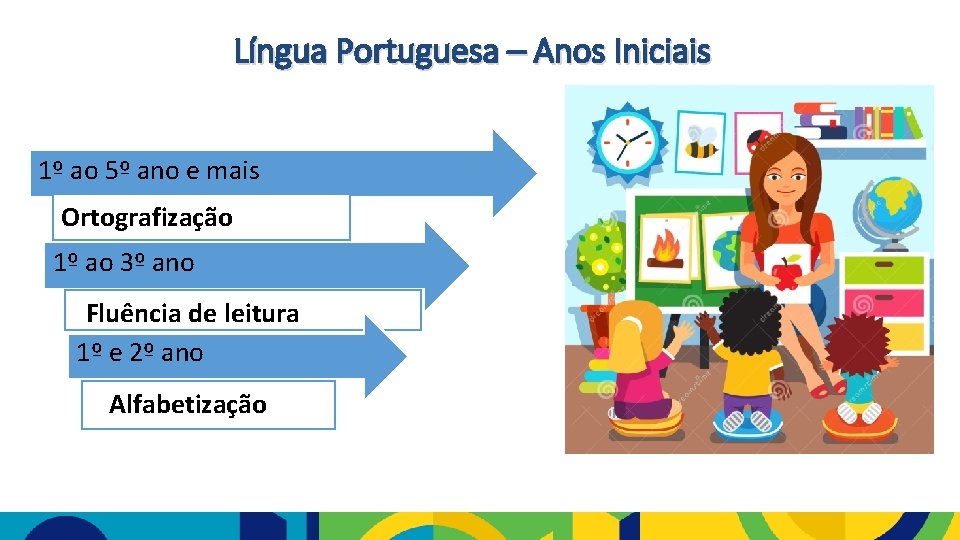 Língua Portuguesa – Anos Iniciais

1º ao 5º ano e mais

Ortografização

1º ao 3º ano

Fluência de leitura

1º e 2º ano

Alfabetização